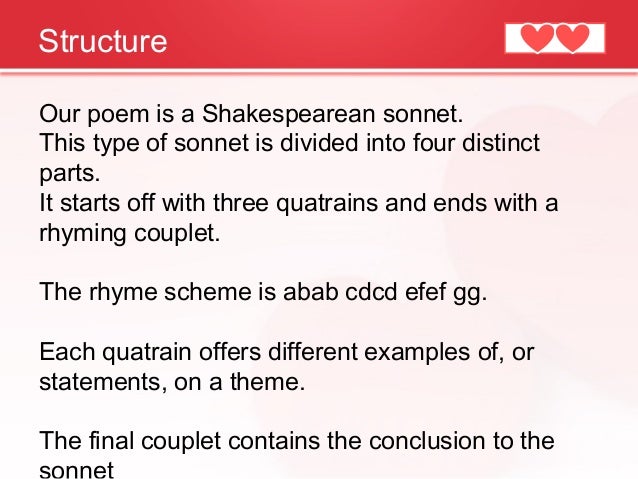 Structure

Our poem is a Shakespearean sonnet.
This type of sonnet is divided into four distinct parts.
It starts off with three quatrains and ends with a rhyming couplet.

The rhyme scheme is abab cdcd efef gg.

Each quatrain offers different examples of, or statements, on a theme.

The final couplet contains the conclusion to the sonnet